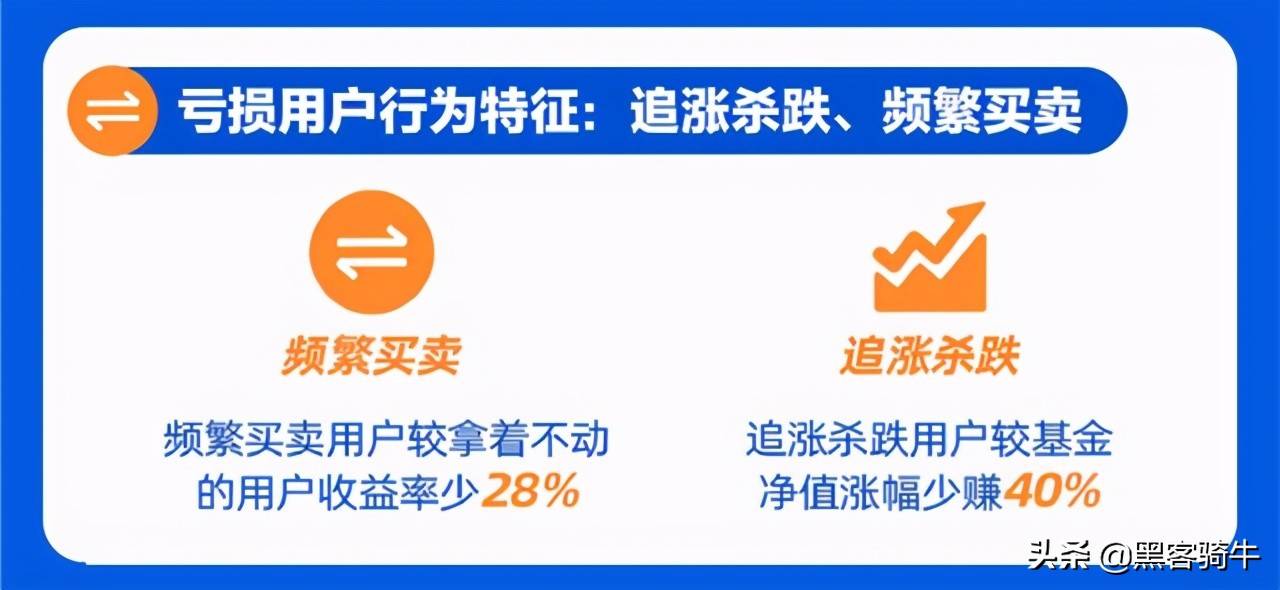 亏损用户行为特征：追涨杀跌、频繁买卖

频繁买卖

频繁买卖用户较拿着不动的用户收益率少28%

追涨杀跌

追涨杀跌用户较基金净值涨幅少赚40%

头条 @黑客骑牛